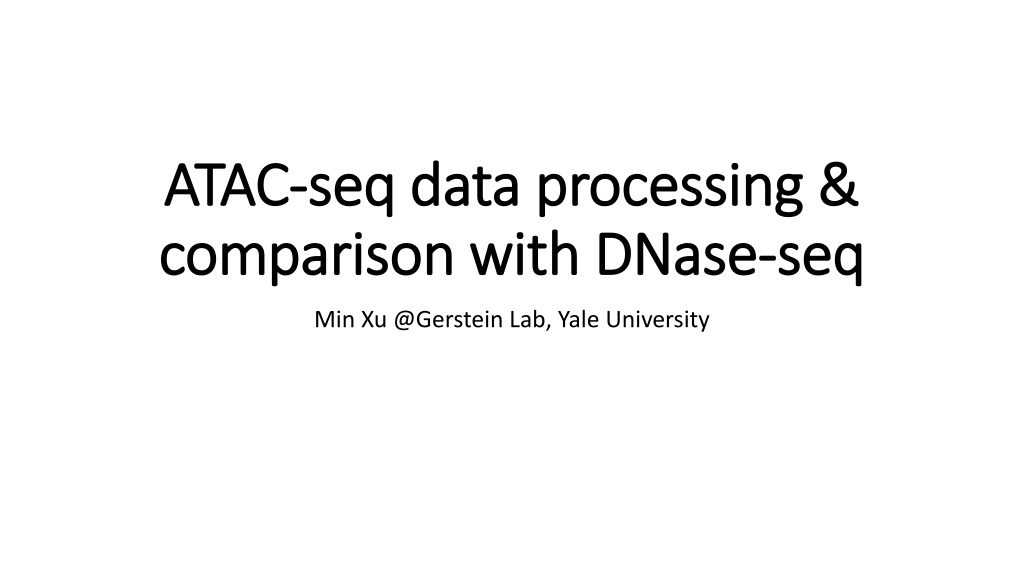 ATAC-seq data processing & comparison with DNase-seq

Min Xu @Gerstein Lab, Yale University